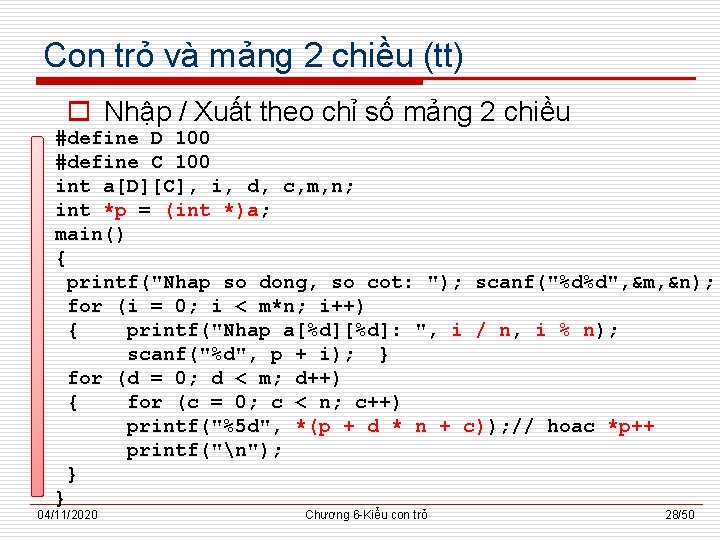 Con trỏ và mảng 2 chiều (tt)

Nhập / Xuất theo chỉ số mảng 2 chiều

#define D 100
#define C 100
int a[D][C], i, d, c,m,n;
int *p = (int *)a;
main()
{
 printf("Nhap so dong, so cot: "); scanf("%d%d",&m,&n);
 for (i = 0; i < m*n; i++)
 {    printf("Nhap a[%d][%d]: ", i / n, i % n);
      scanf("%d", p + i);  }
 for (d = 0; d < m; d++)
 {    for (c = 0; c < n; c++)
      printf("%5d", *(p + d * n + c));// hoac *p++
      printf("\n");
 }
}

04/11/2020

Chương 6-Kiểu con trỏ

28/50